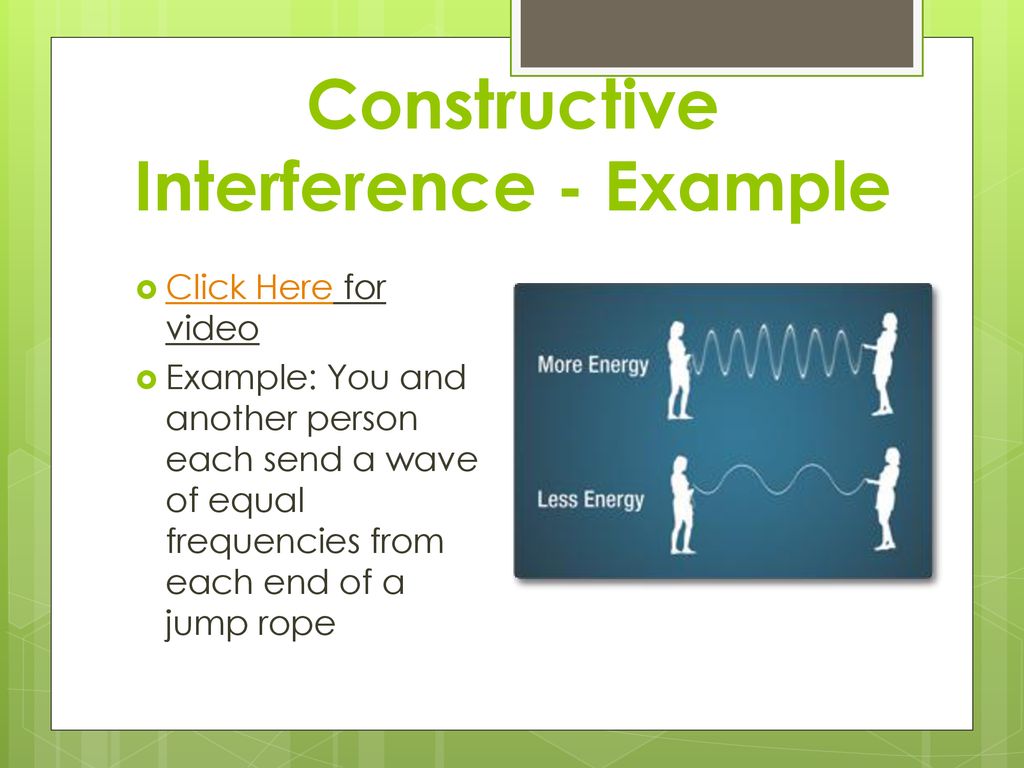 Constructive Interference - Example

Click Here for video

Example: You and another person each send a wave of equal frequencies from each end of a jump rope

More Energy

Less Energy